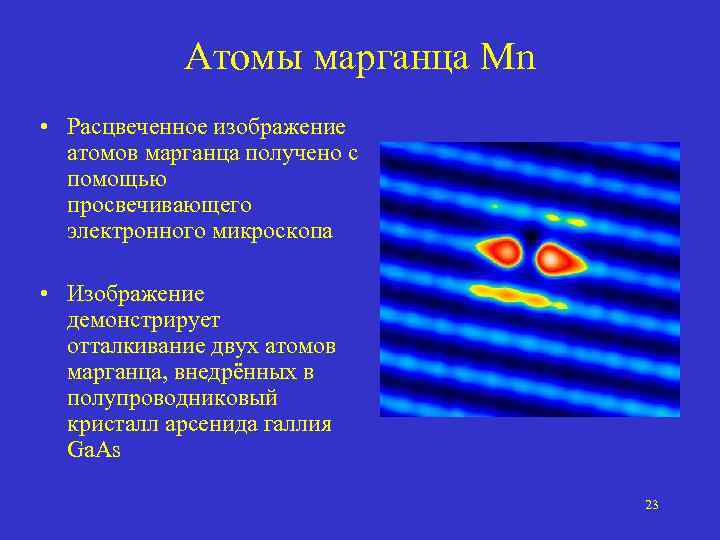 Атомы марганца Mn

• Расцвеченное изображение атомов марганца получено с помощью просвечивающего электронного микроскопа

• Изображение демонстрирует отталкивание двух атомов марганца, внедрённых в полупроводниковый кристалл арсенида галлия GaAs

23